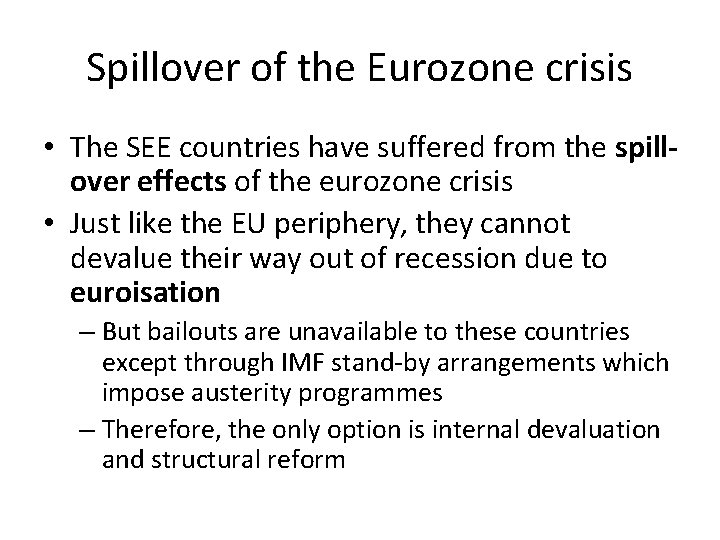 Spillover of the Eurozone crisis

• The SEE countries have suffered from the spill-over effects of the eurozone crisis

• Just like the EU periphery, they cannot devalue their way out of recession due to euroisation

– But bailouts are unavailable to these countries except through IMF stand-by arrangements which impose austerity programmes

– Therefore, the only option is internal devaluation and structural reform